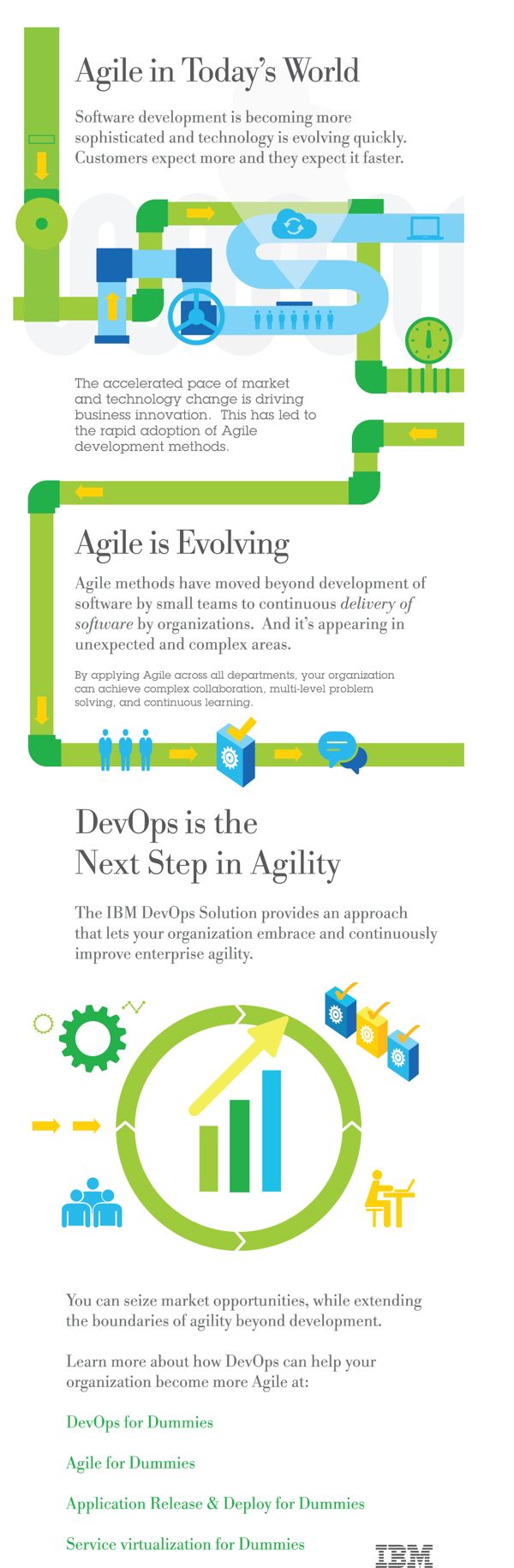 Agile in Today's World

Software development is becoming more sophisticated and technology is evolving quickly. Customers expect more and they expect it faster.

The accelerated pace of market and technology change is driving business innovation. This has led to the rapid adoption of Agile development methods.

Agile is Evolving

Agile methods have moved beyond development of software by small teams to continuous delivery of software by organizations. And it's appearing in unexpected and complex areas.

By applying Agile across all departments, your organization can achieve complex collaboration, multi-level problem solving, and continuous learning.

DevOps is the Next Step in Agility

The IBM DevOps Solution provides an approach that lets your organization embrace and continuously improve enterprise agility.

You can seize market opportunities, while extending the boundaries of agility beyond development.

Learn more about how DevOps can help your organization become more Agile at:

DevOps for Dummies

Agile for Dummies

Application Release & Deploy for Dummies

Service virtualization for Dummies

IBM